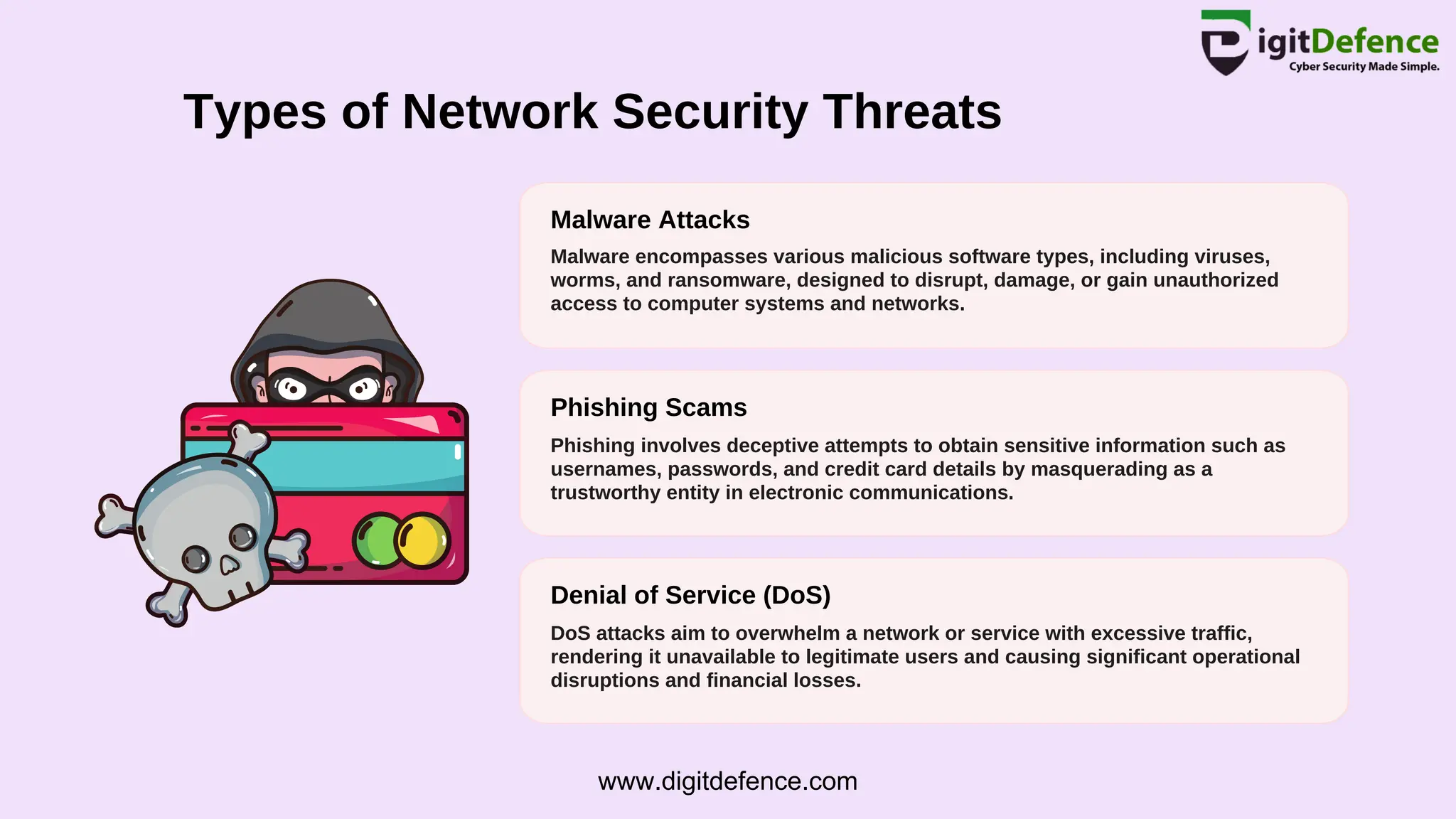 DigitDefence
Cyber Security Made Simple.

Types of Network Security Threats

Malware Attacks

Malware encompasses various malicious software types, including viruses, worms, and ransomware, designed to disrupt, damage, or gain unauthorized access to computer systems and networks.

Phishing Scams

Phishing involves deceptive attempts to obtain sensitive information such as usernames, passwords, and credit card details by masquerading as a trustworthy entity in electronic communications.

Denial of Service (DoS)

DoS attacks aim to overwhelm a network or service with excessive traffic, rendering it unavailable to legitimate users and causing significant operational disruptions and financial losses.

www.digitdefence.com